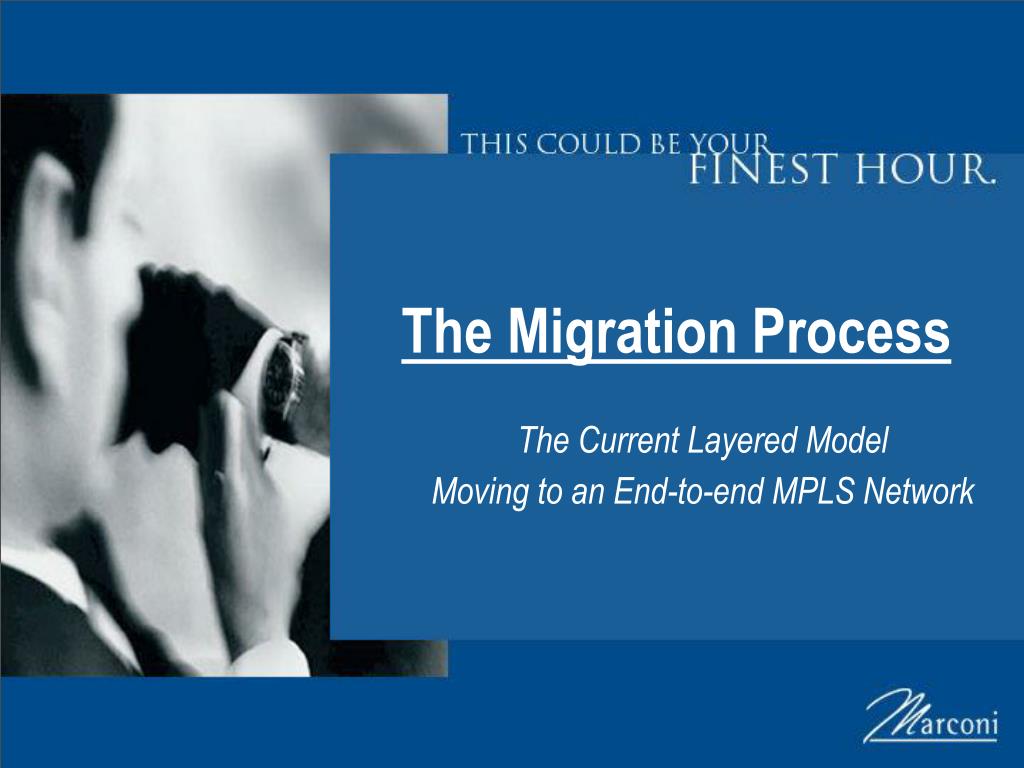 THIS COULD BE YOUR
FINEST HOUR.

The Migration Process

The Current Layered Model
Moving to an End-to-end MPLS Network

Marconi